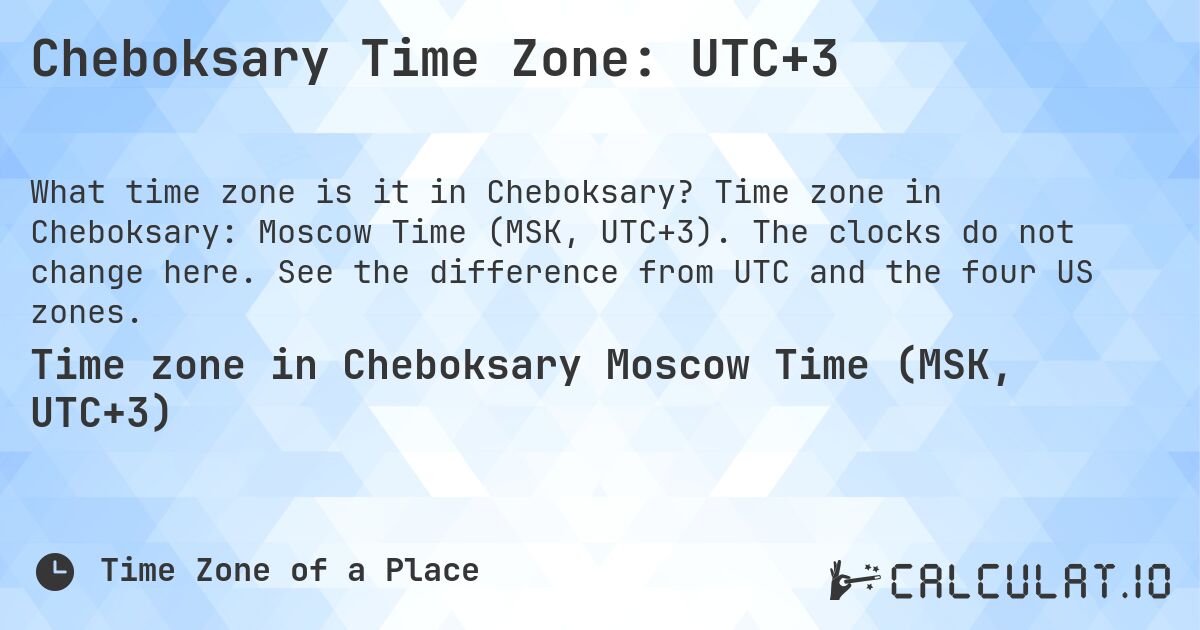 Cheboksary Time Zone: UTC+3

What time zone is it in Cheboksary? Time zone in Cheboksary: Moscow Time (MSK, UTC+3). The clocks do not change here. See the difference from UTC and the four US zones.

Time zone in Cheboksary Moscow Time (MSK, UTC+3)

Time Zone of a Place

CALCULAT.IO